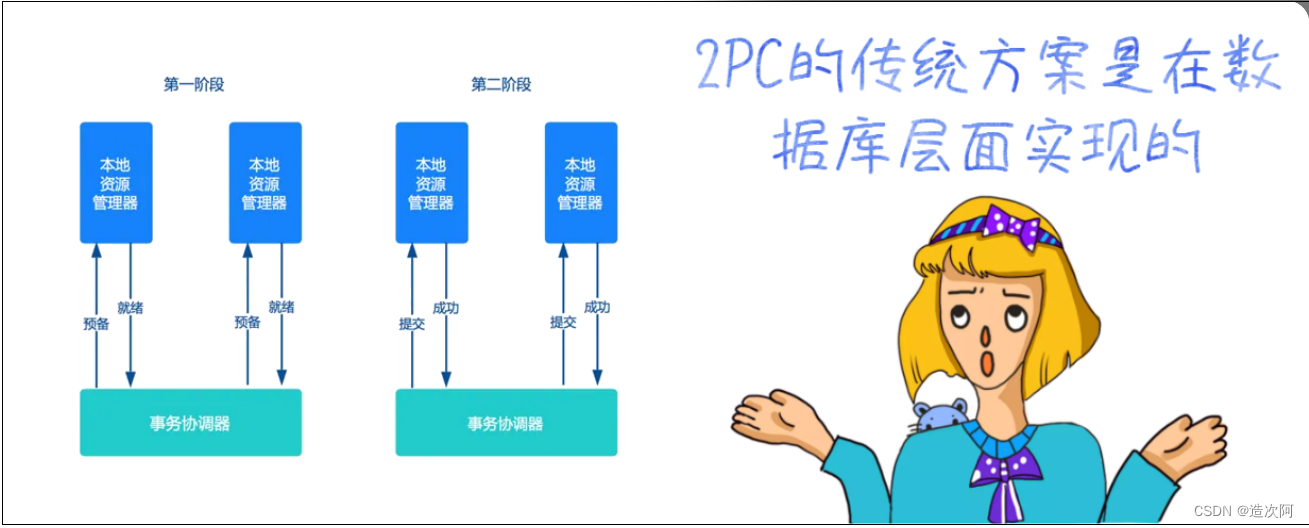 第一阶段

本地资源管理器

本地资源管理器

预备

就绪

预备

就绪

事务协调器

第二阶段

本地资源管理器

本地资源管理器

提交

成功

提交

成功

事务协调器

2PC的传统方案是在数据库层面实现的

CSDN @造次阿